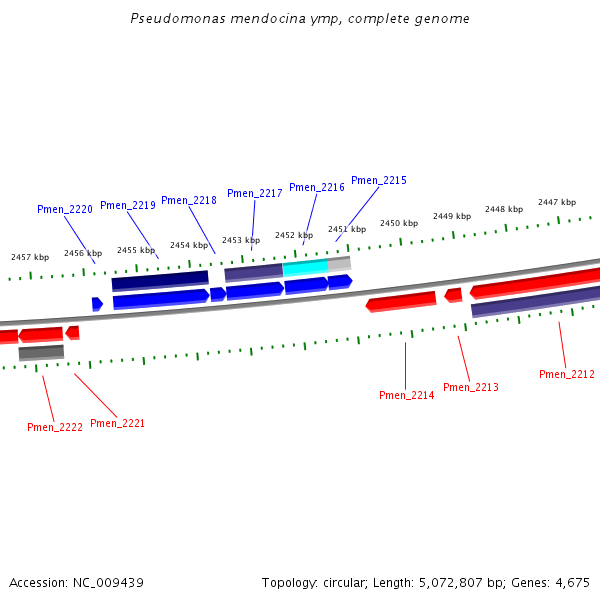 Pseudomonas mendocina ymp, complete genome

Pmen_2220
Pmen_2219
Pmen_2218
Pmen_2217
Pmen_2216
Pmen_2215

2457 kbp
2456 kbp
2455 kbp
2454 kbp
2453 kbp
2452 kbp
2451 kbp
2450 kbp
2449 kbp
2448 kbp
2447 kbp

Pmen_2222
Pmen_2221
Pmen_2214
Pmen_2213
Pmen_2212

Accession: NC_009439
Topology: circular; Length: 5,072,807 bp; Genes: 4,675